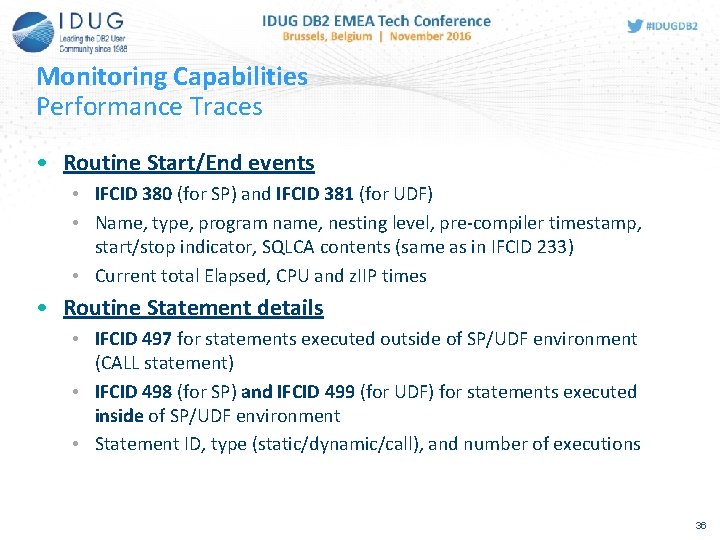 IDUG
Leading the DB2 User Community since 1988

IDUG DB2 EMEA Tech Conference
Brussels, Belgium | November 2016

#IDUGDB2

Monitoring Capabilities
Performance Traces

• Routine Start/End events
• IFCID 380 (for SP) and IFCID 381 (for UDF)
• Name, type, program name, nesting level, pre-compiler timestamp, start/stop indicator, SQLCA contents (same as in IFCID 233)
• Current total Elapsed, CPU and zIIP times

• Routine Statement details
• IFCID 497 for statements executed outside of SP/UDF environment (CALL statement)
• IFCID 498 (for SP) and IFCID 499 (for UDF) for statements executed inside of SP/UDF environment
• Statement ID, type (static/dynamic/call), and number of executions

36